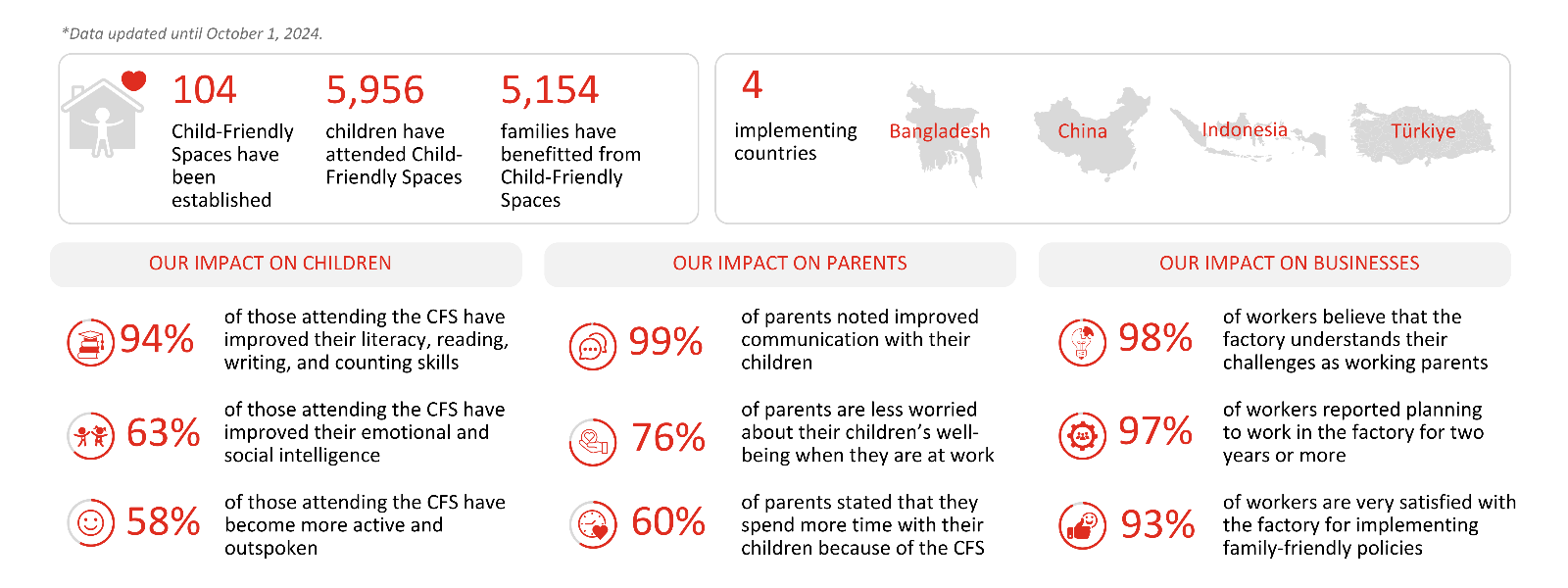 *Data updated until October 1, 2024.

104
Child-Friendly Spaces have been established

5,956
children have attended Child-Friendly Spaces

5,154
families have benefitted from Child-Friendly Spaces

4
implementing countries

Bangladesh
China
Indonesia
Türkiye

OUR IMPACT ON CHILDREN

94% of those attending the CFS have improved their literacy, reading, writing, and counting skills

63% of those attending the CFS have improved their emotional and social intelligence

58% of those attending the CFS have become more active and outspoken

OUR IMPACT ON PARENTS

99% of parents noted improved communication with their children

76% of parents are less worried about their children's well-being when they are at work

60% of parents stated that they spend more time with their children because of the CFS

OUR IMPACT ON BUSINESSES

98% of workers believe that the factory understands their challenges as working parents

97% of workers reported planning to work in the factory for two years or more

93% of workers are very satisfied with the factory for implementing family-friendly policies